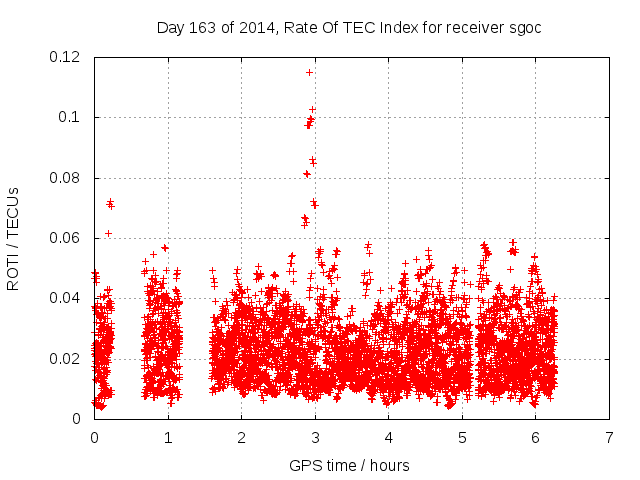 Day 163 of 2014, Rate Of TEC Index for receiver sgoc

ROTI / TECUs

0.12
0.1
0.08
0.06
0.04
0.02
0

0 1 2 3 4 5 6 7

GPS time / hours